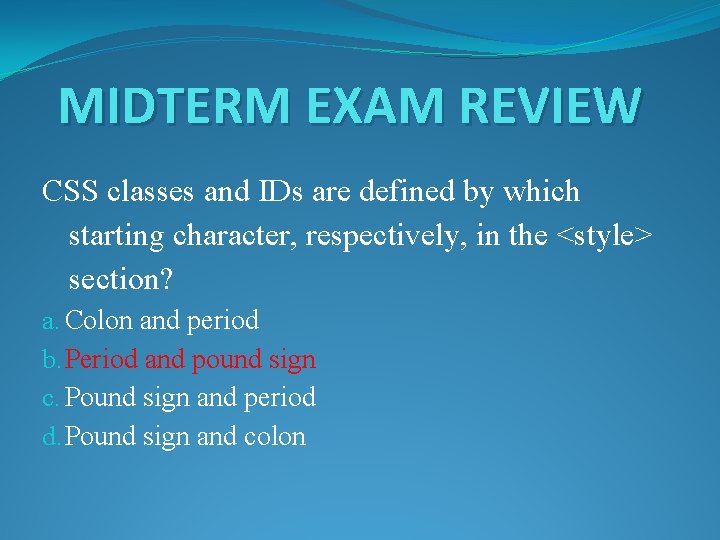 MIDTERM EXAM REVIEW

CSS classes and IDs are defined by which starting character, respectively, in the <style> section?

a. Colon and period
b. Period and pound sign
c. Pound sign and period
d. Pound sign and colon